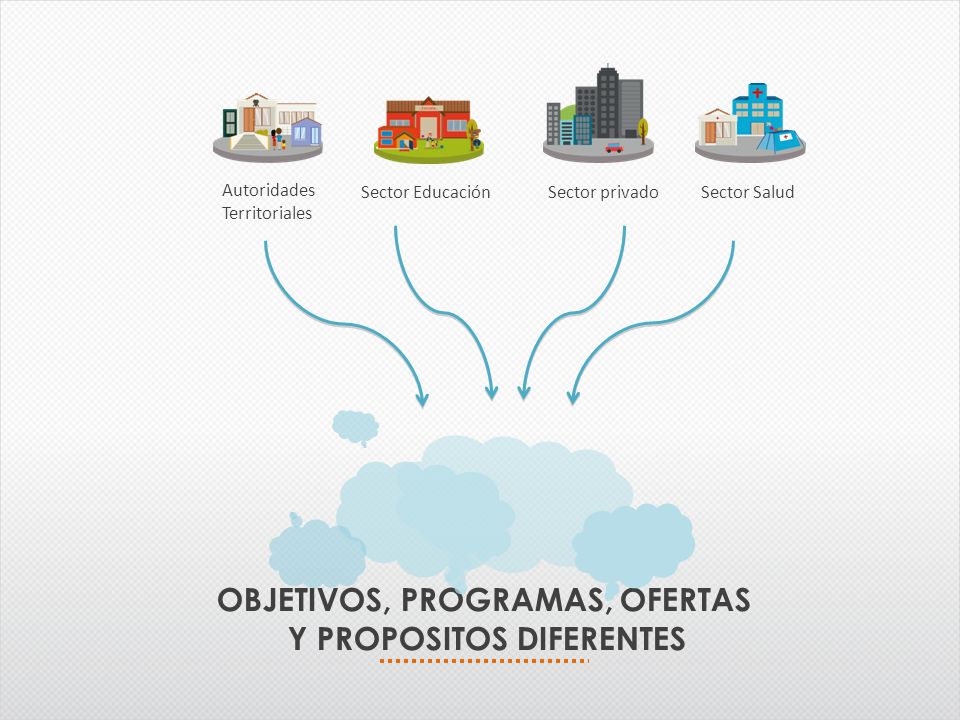 Autoridades Territoriales

Sector Educación

Sector privado

Sector Salud

OBJETIVOS, PROGRAMAS, OFERTAS Y PROPOSITOS DIFERENTES